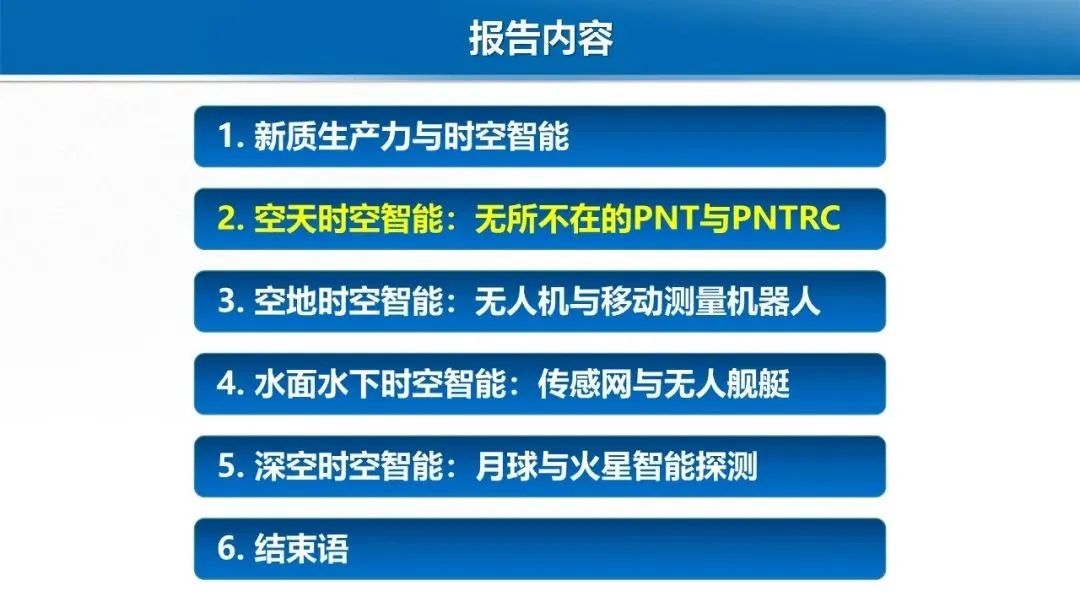 报告内容

1. 新质生产力与时空智能

2. 空天时空智能：无所不在的PNT与PNTRC

3. 空地时空智能：无人机与移动测量机器人

4. 水面水下时空智能：传感网与无人舰艇

5. 深空时空智能：月球与火星智能探测

6. 结束语